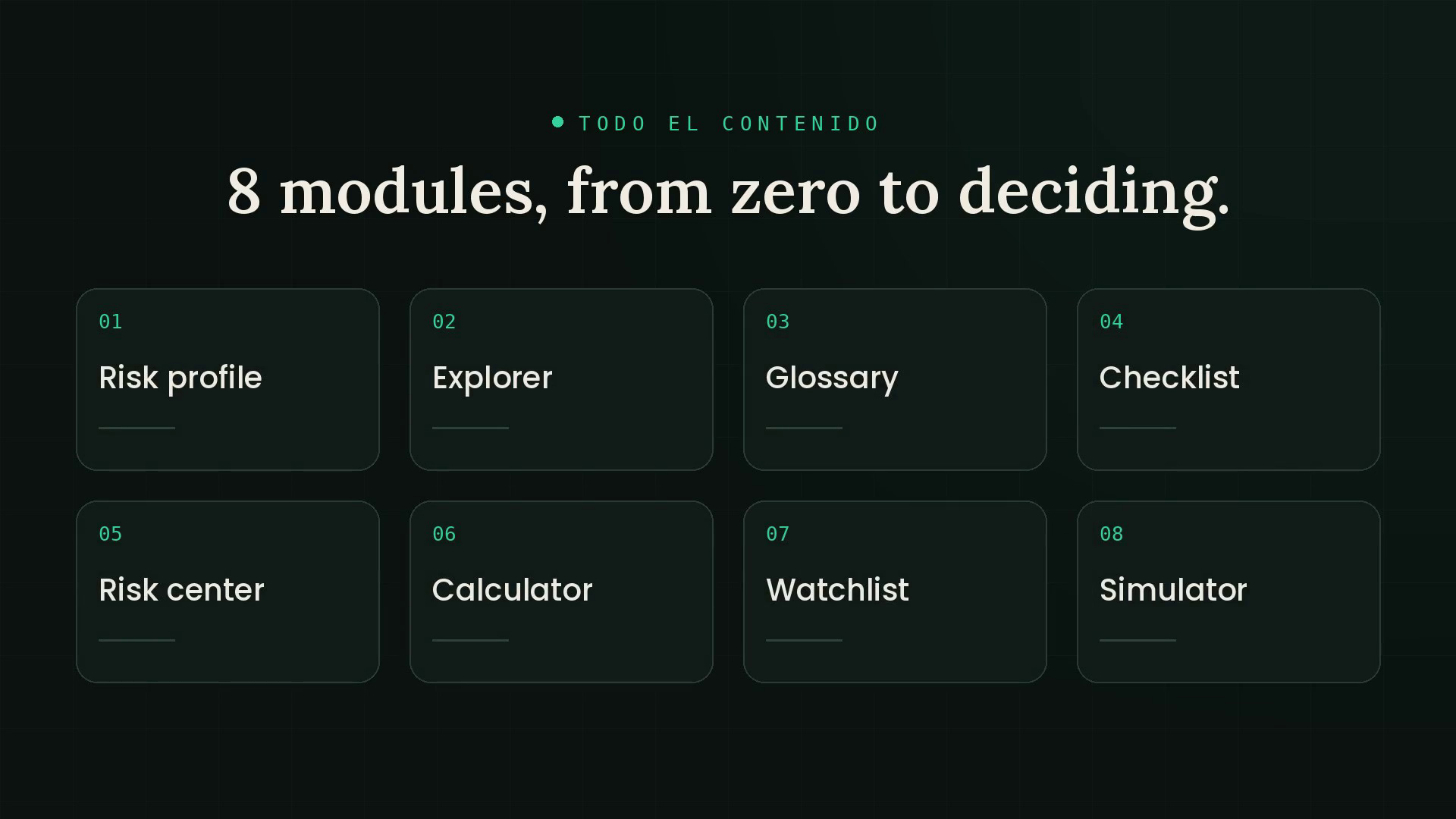 TODO EL CONTENIDO

8 modules, from zero to deciding.

01
Risk profile

02
Explorer

03
Glossary

04
Checklist

05
Risk center

06
Calculator

07
Watchlist

08
Simulator